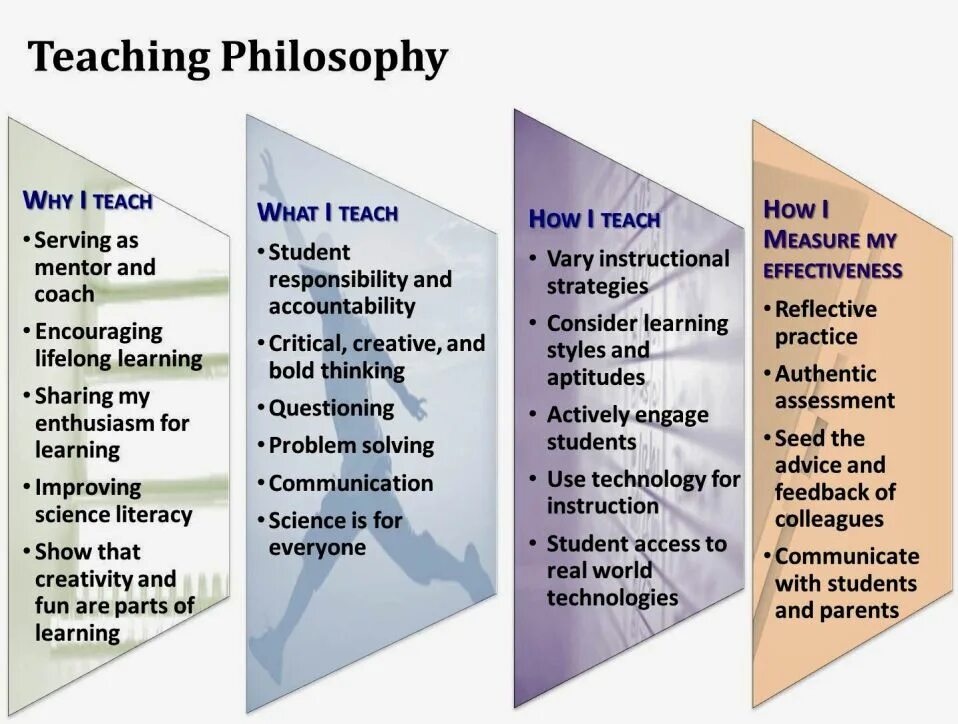 Teaching Philosophy

WHY I TEACH
• Serving as mentor and coach
• Encouraging lifelong learning
• Sharing my enthusiasm for learning
• Improving science literacy
• Show that creativity and fun are parts of learning

WHAT I TEACH
• Student responsibility and accountability
• Critical, creative, and bold thinking
• Questioning
• Problem solving
• Communication
• Science is for everyone

HOW I TEACH
• Vary instructional strategies
• Consider learning styles and aptitudes
• Actively engage students
• Use technology for instruction
• Student access to real world technologies

HOW I MEASURE MY EFFECTIVENESS
• Reflective practice
• Authentic assessment
• Seed the advice and feedback of colleagues
• Communicate with students and parents